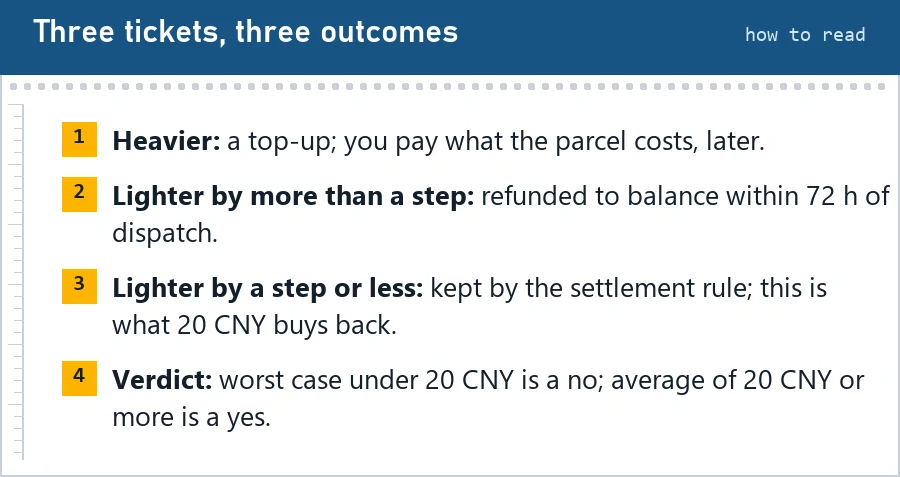 Three tickets, three outcomes

how to read

1 Heavier: a top-up; you pay what the parcel costs, later.

2 Lighter by more than a step: refunded to balance within 72 h of dispatch.

3 Lighter by a step or less: kept by the settlement rule; this is what 20 CNY buys back.

4 Verdict: worst case under 20 CNY is a no; average of 20 CNY or more is a yes.